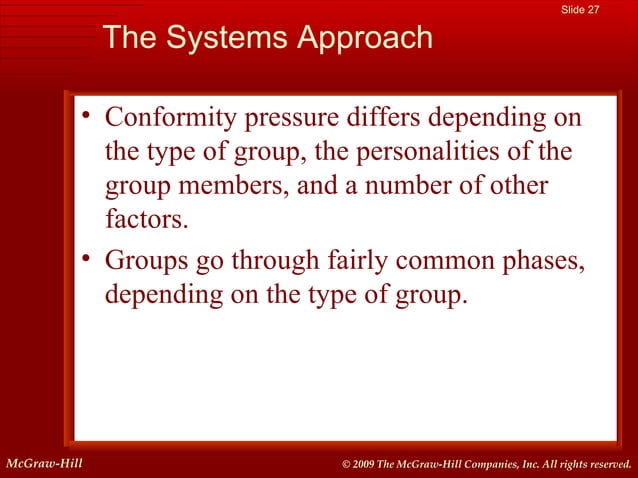 Slide 27

The Systems Approach

• Conformity pressure differs depending on the type of group, the personalities of the group members, and a number of other factors.

• Groups go through fairly common phases, depending on the type of group.

McGraw-Hill

© 2009 The McGraw-Hill Companies, Inc. All rights reserved.